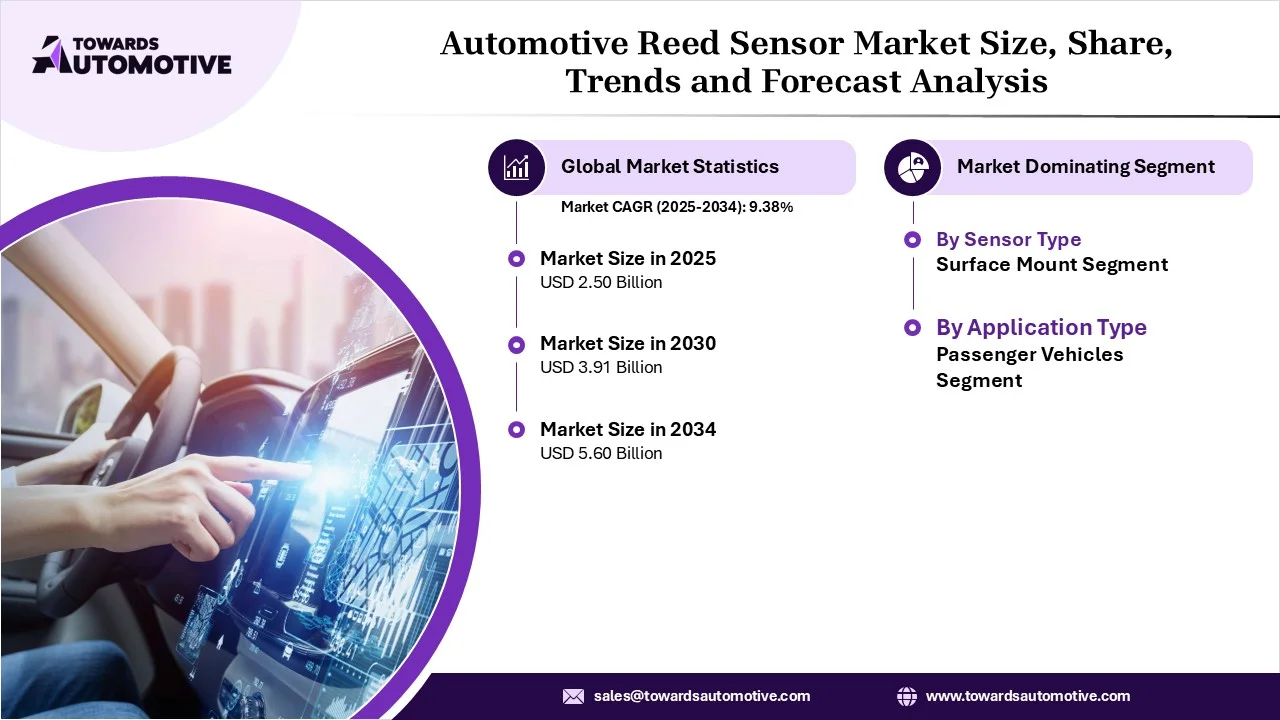 TOWARDS AUTOMOTIVE

Automotive Reed Sensor Market Size, Share, Trends and Forecast Analysis

Global Market Statistics

Market CAGR (2025-2034): 9.38%

Market Size in 2025
USD 2.50 Billion

Market Size in 2030
USD 3.91 Billion

Market Size in 2034
USD 5.60 Billion

Market Dominating Segment

By Sensor Type
Surface Mount Segment

By Application Type
Passenger Vehicles Segment

sales@towardsautomotive.com

www.towardsautomotive.com